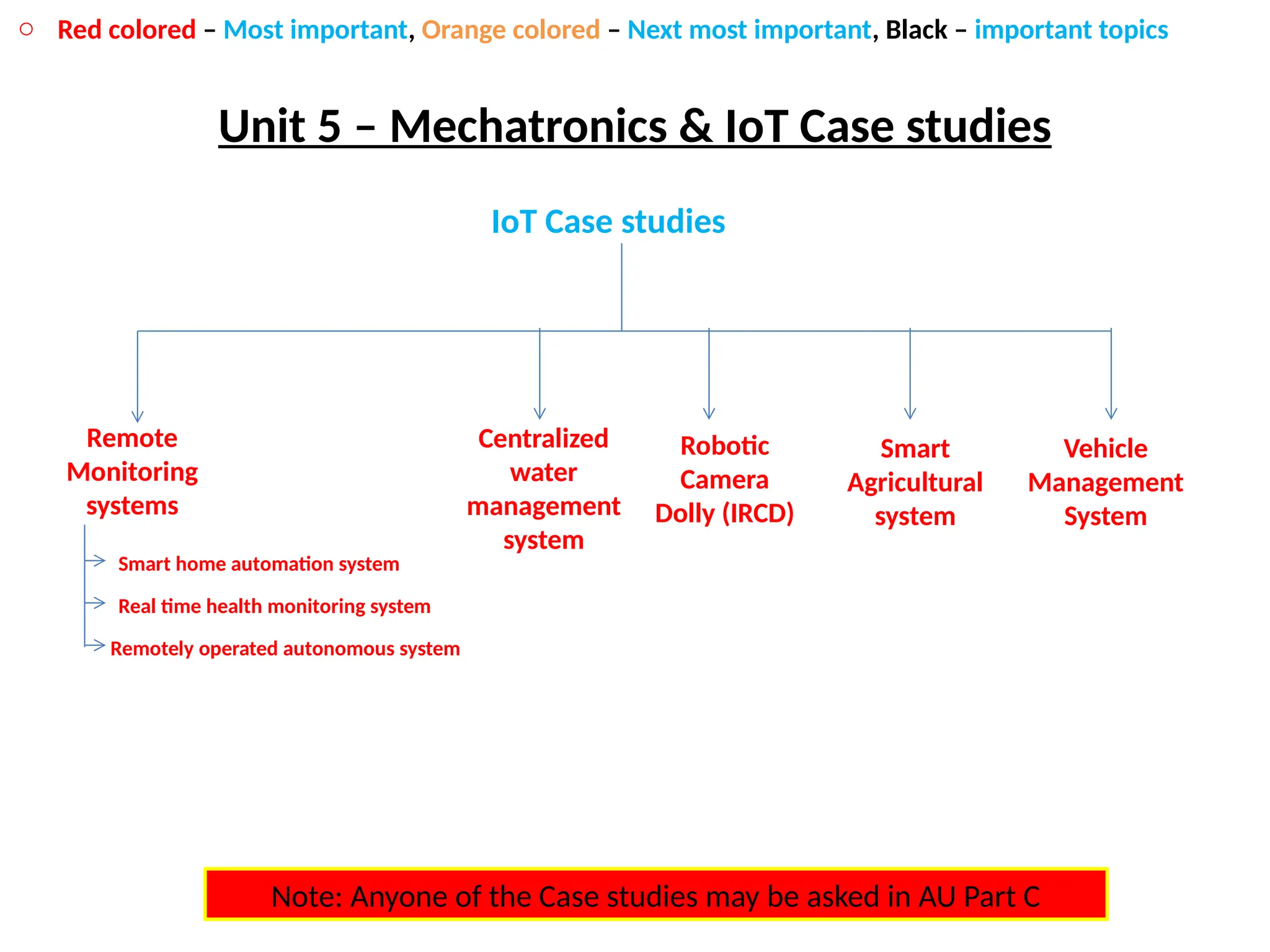 ○ Red colored – Most important, Orange colored – Next most important, Black – important topics

Unit 5 – Mechatronics & IoT Case studies

IoT Case studies

Remote Monitoring systems

Smart home automation system

Real time health monitoring system

Remotely operated autonomous system

Centralized water management system

Robotic Camera Dolly (IRCD)

Smart Agricultural system

Vehicle Management System

Note: Anyone of the Case studies may be asked in AU Part C